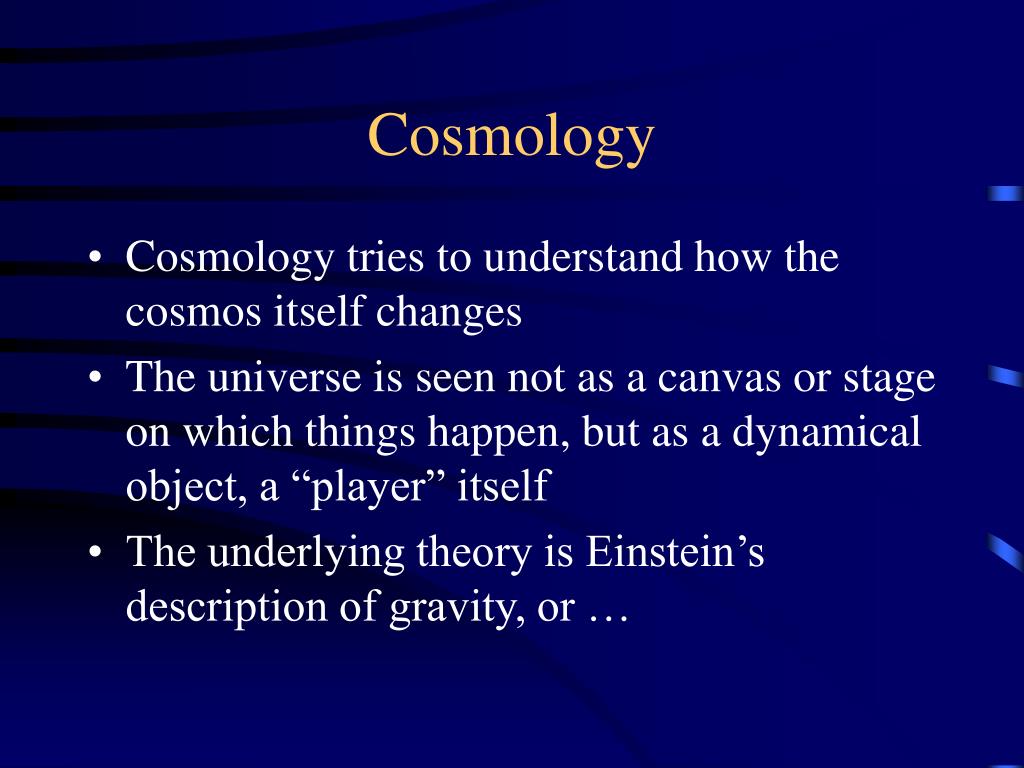 Cosmology

• Cosmology tries to understand how the cosmos itself changes
• The universe is seen not as a canvas or stage on which things happen, but as a dynamical object, a “player” itself
• The underlying theory is Einstein’s description of gravity, or …